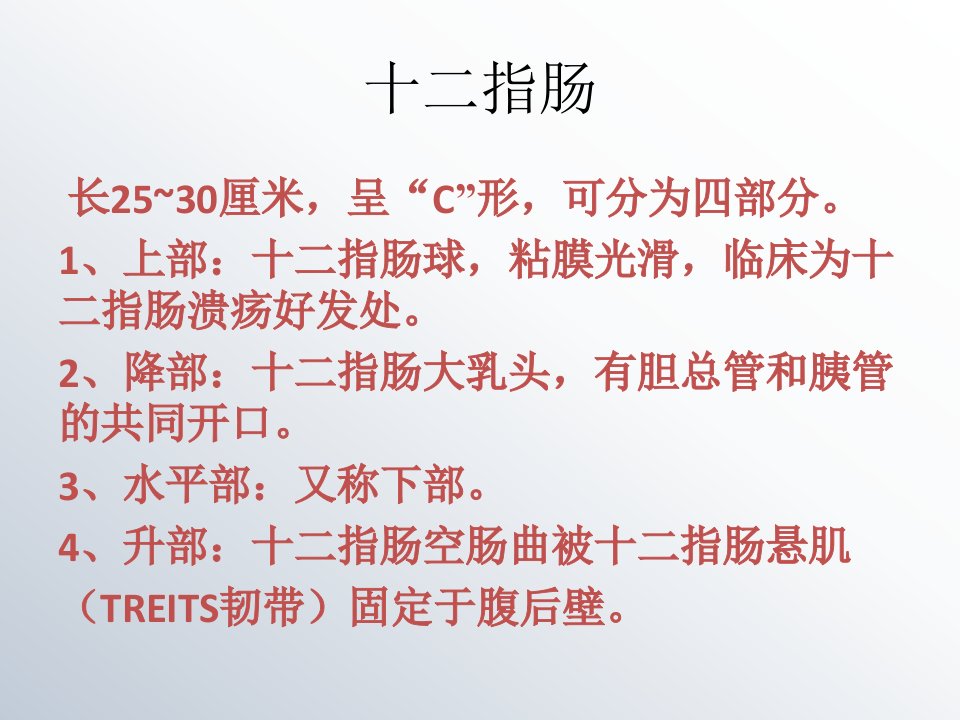 十二指肠

长25~30厘米，呈“C”形，可分为四部分。

1、上部：十二指肠球，粘膜光滑，临床为十二指肠溃疡好发处。

2、降部：十二指肠大乳头，有胆总管和胰管的共同开口。

3、水平部：又称下部。

4、升部：十二指肠空肠曲被十二指肠悬肌（TREITS韧带）固定于腹后壁。